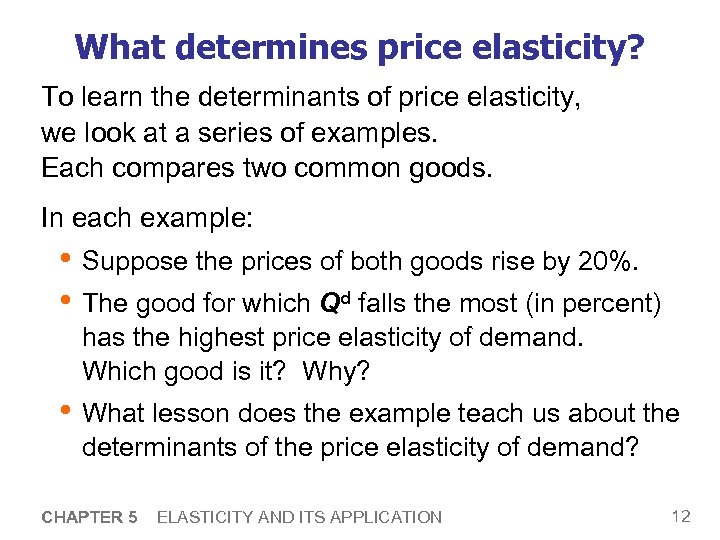 What determines price elasticity?

To learn the determinants of price elasticity, we look at a series of examples. Each compares two common goods.

In each example:

• Suppose the prices of both goods rise by 20%.

• The good for which $Q^d$ falls the most (in percent) has the highest price elasticity of demand. Which good is it? Why?

• What lesson does the example teach us about the determinants of the price elasticity of demand?

CHAPTER 5 ELASTICITY AND ITS APPLICATION

12